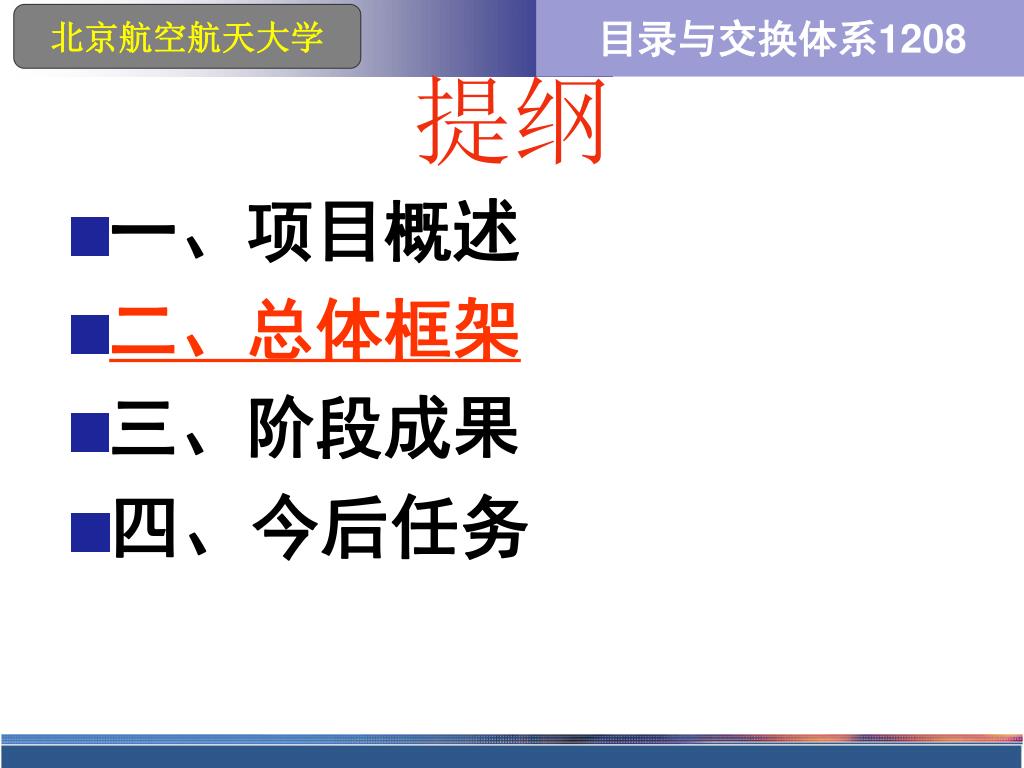 北京航空航天大学

目录与交换体系1208

提纲

一、项目概述

二、总体框架

三、阶段成果

四、今后任务